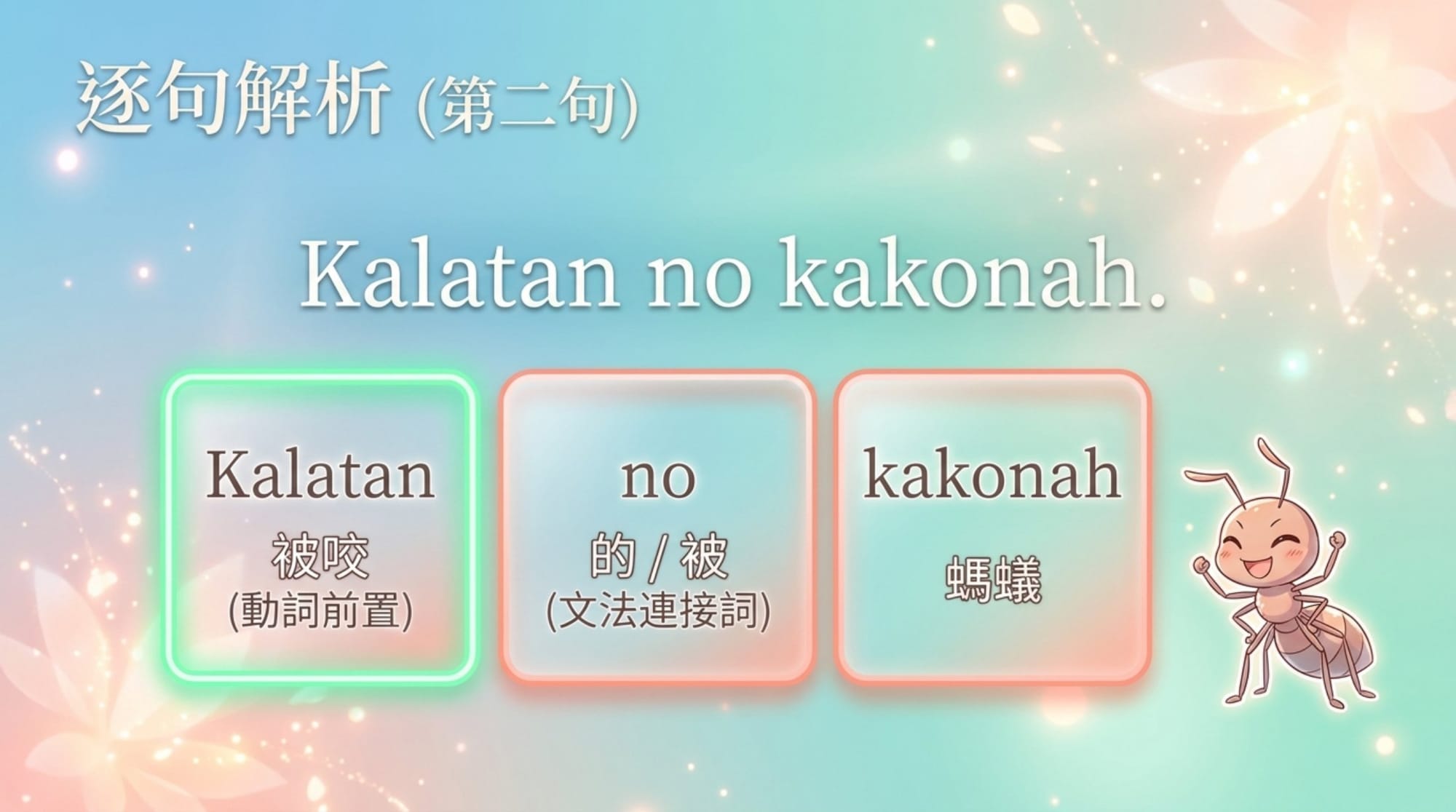 逐句解析 (第二句)

Kalatan no kakonah.

Kalatan
被咬
(動詞前置)

no
的 / 被
(文法連接詞)

kakonah
螞蟻